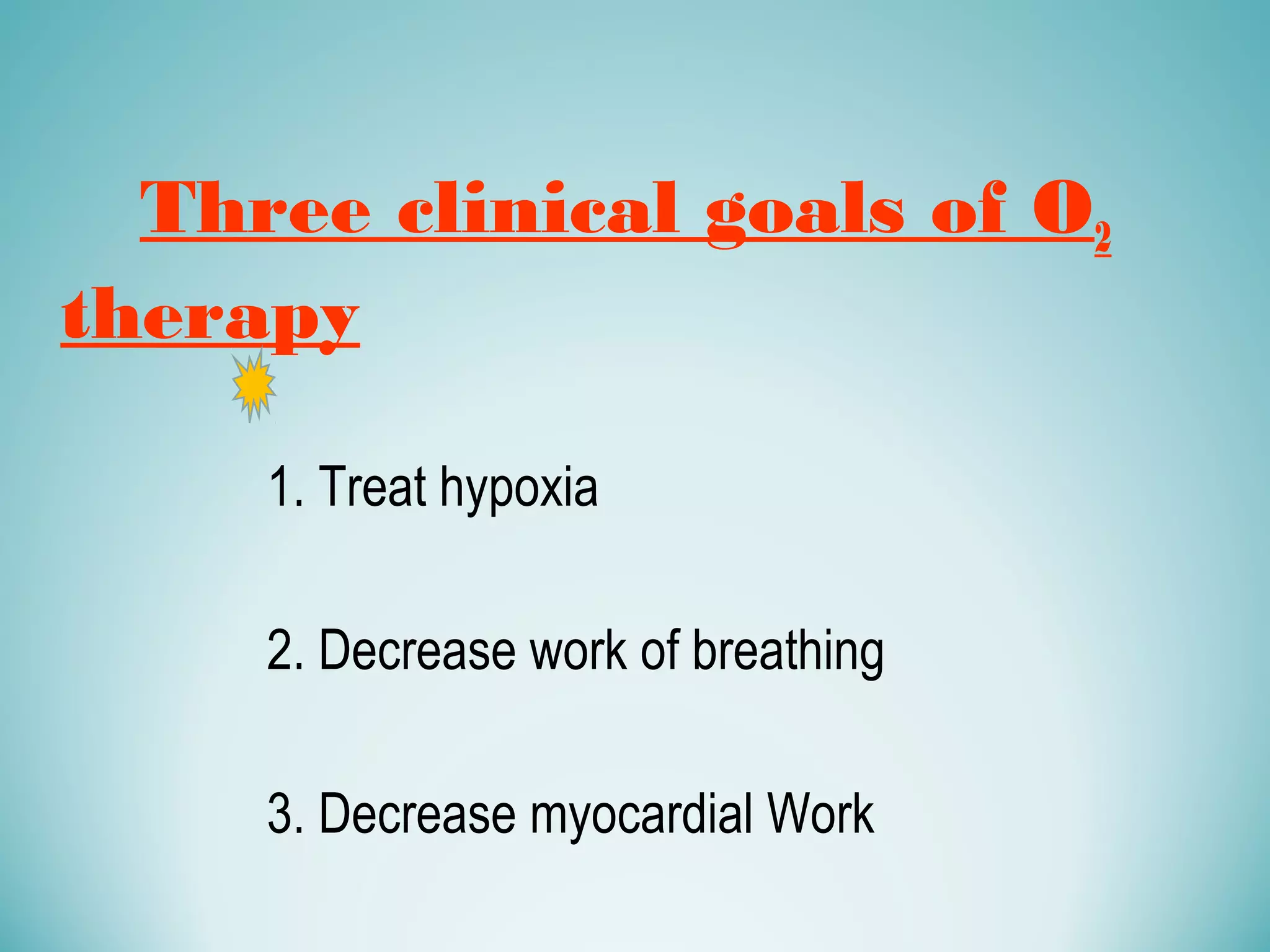 Three clinical goals of $O_2$ therapy

1. Treat hypoxia

2. Decrease work of breathing

3. Decrease myocardial Work